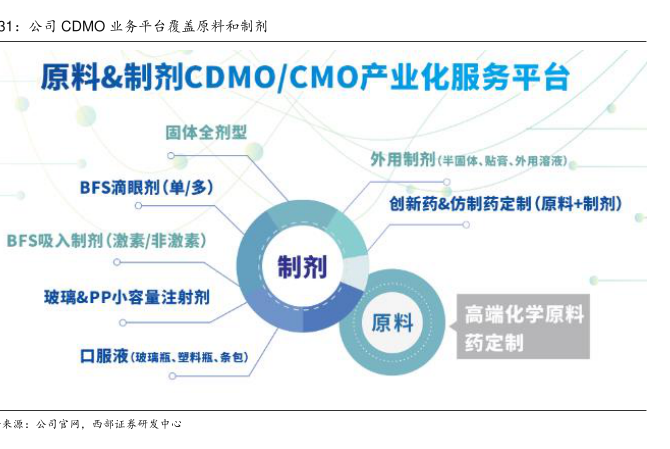 31：公司 CDMO 业务平台覆盖原料和制剂

原料&制剂CDMO/CMO产业化服务平台

固体全剂型

BFS滴眼剂（单/多）

BFS吸入制剂（激素/非激素）

玻璃&PP小容量注射剂

口服液（玻璃瓶、塑料瓶、条包）

外用制剂（半固体、贴膏、外用溶液）

创新药&仿制药定制（原料+制剂）

制剂

原料

高端化学原料药定制

来源：公司官网，西部证券研发中心